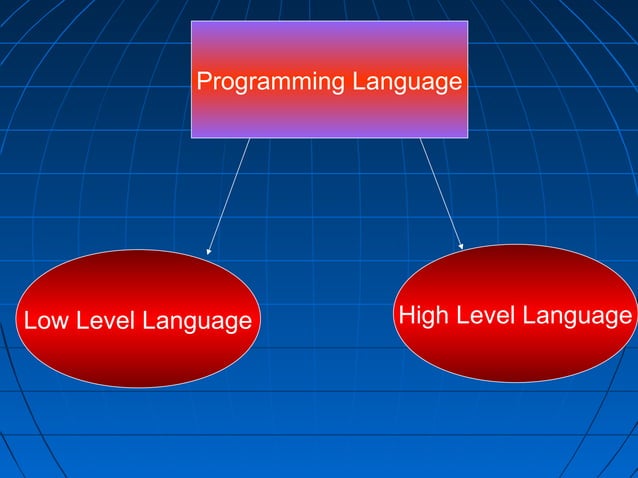 Programming Language

Low Level Language

High Level Language